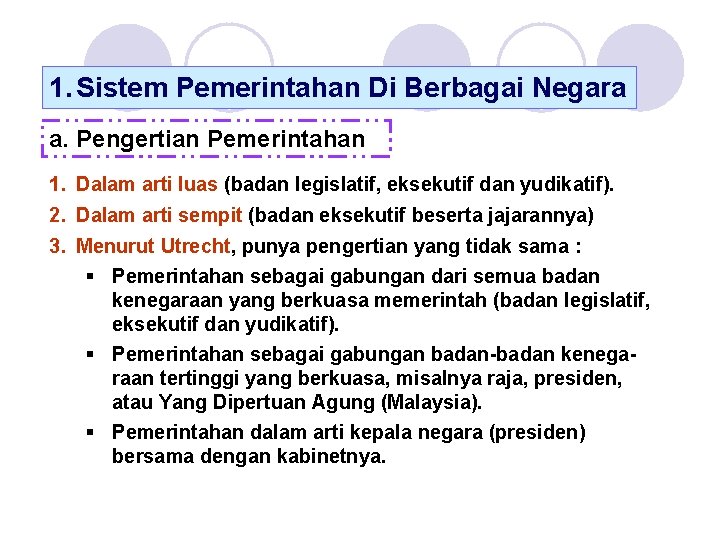 1. Sistem Pemerintahan Di Berbagai Negara

a. Pengertian Pemerintahan

1. Dalam arti luas (badan legislatif, eksekutif dan yudikatif).
2. Dalam arti sempit (badan eksekutif beserta jajarannya)
3. Menurut Utrecht, punya pengertian yang tidak sama :
▪ Pemerintahan sebagai gabungan dari semua badan kenegaraan yang berkuasa memerintah (badan legislatif, eksekutif dan yudikatif).
▪ Pemerintahan sebagai gabungan badan-badan kenegaraan tertinggi yang berkuasa, misalnya raja, presiden, atau Yang Dipertuan Agung (Malaysia).
▪ Pemerintahan dalam arti kepala negara (presiden) bersama dengan kabinetnya.